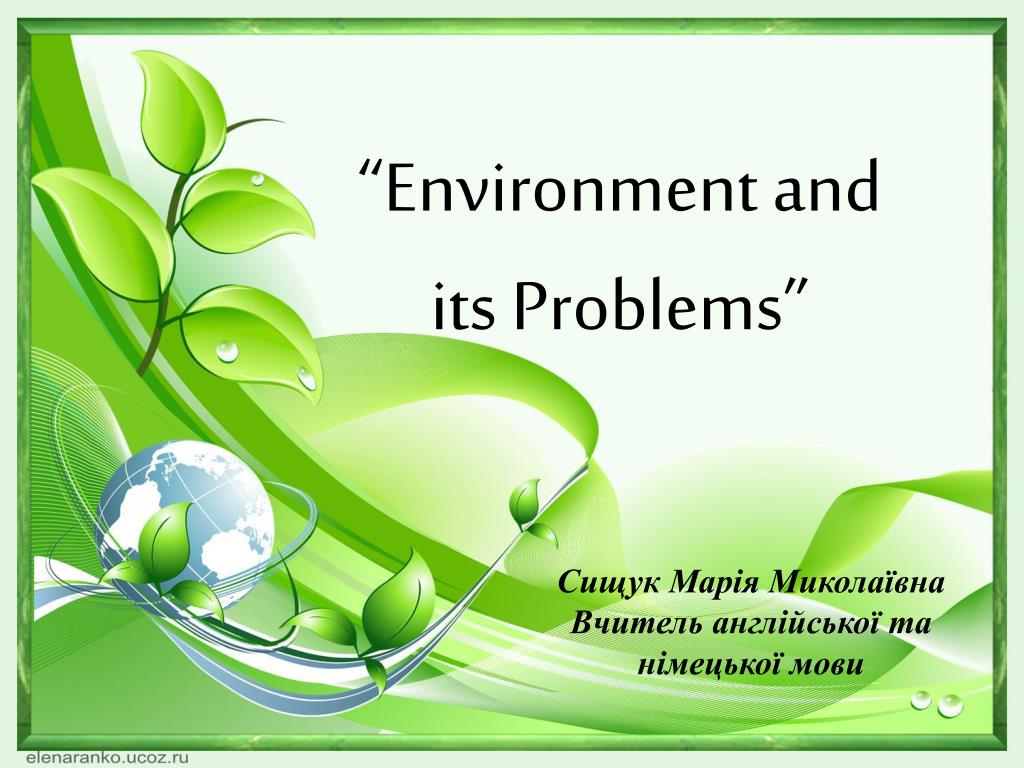 “Environment and its Problems”

Сищук Марія Миколаївна
Вчитель англійської та німецької мови

elenaranko.ucoz.ru